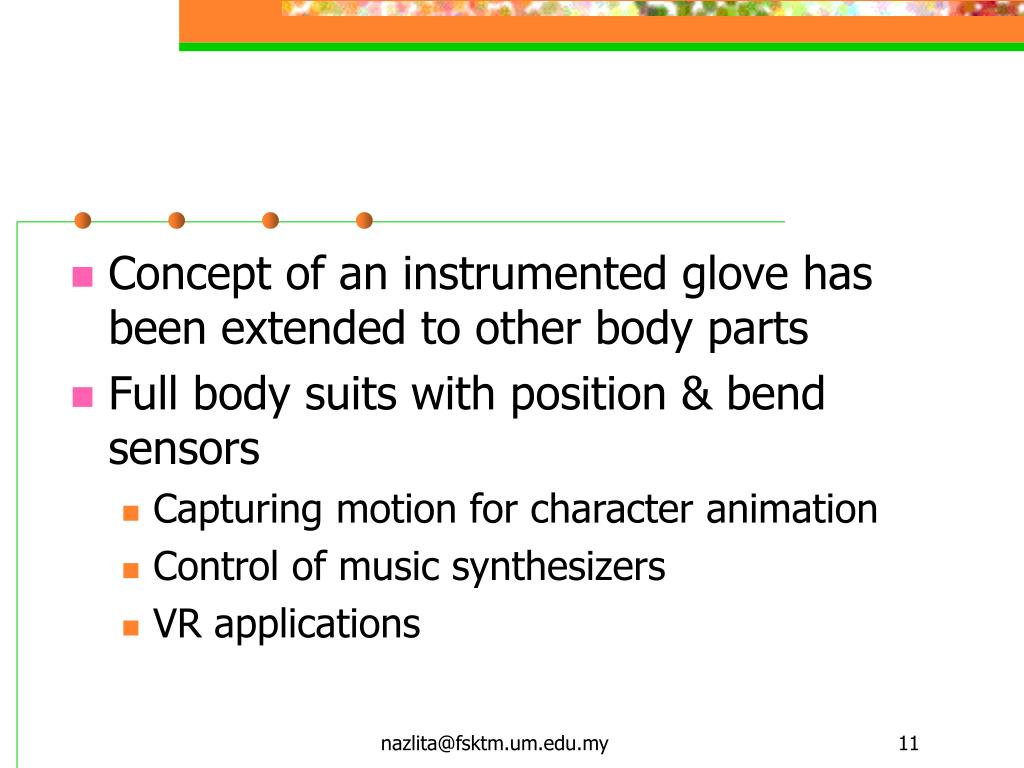 Concept of an instrumented glove has been extended to other body parts

Full body suits with position & bend sensors

Capturing motion for character animation

Control of music synthesizers

VR applications

nazlita@fsktm.um.edu.my

11